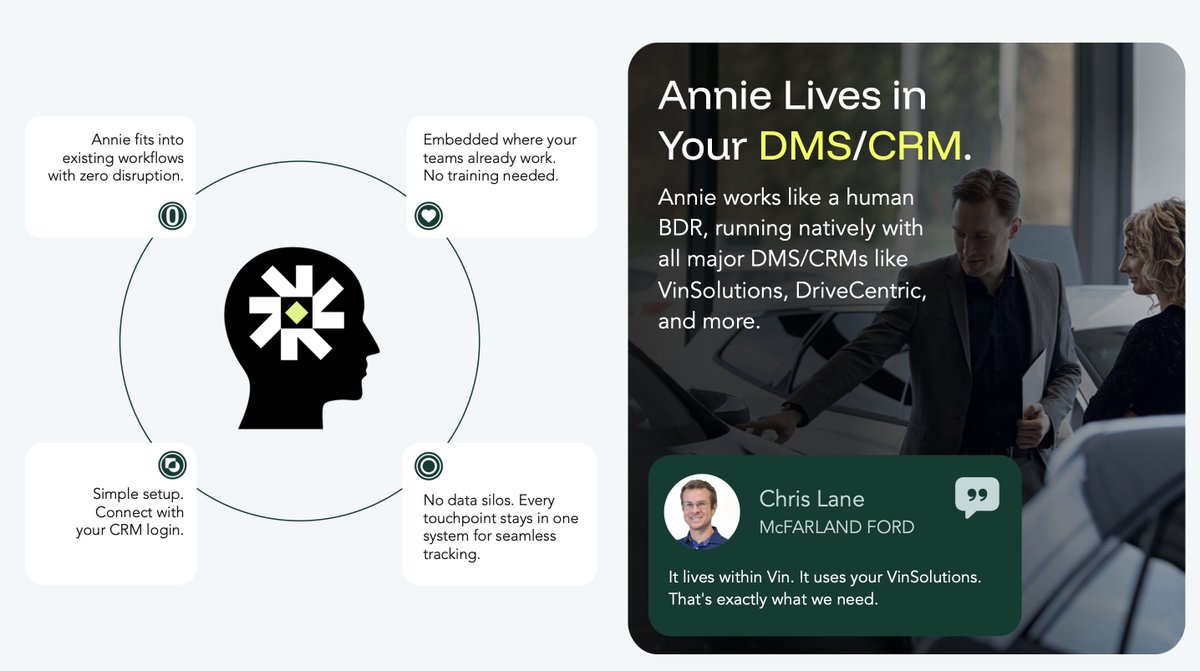 Annie fits into existing workflows with zero disruption.

Embedded where your teams already work. No training needed.

Simple setup. Connect with your CRM login.

No data silos. Every touchpoint stays in one system for seamless tracking.

Annie Lives in Your DMS/CRM.

Annie works like a human BDR, running natively with all major DMS/CRMs like VinSolutions, DriveCentric, and more.

Chris Lane
McFARLAND FORD

It lives within Vin. It uses your VinSolutions. That's exactly what we need.